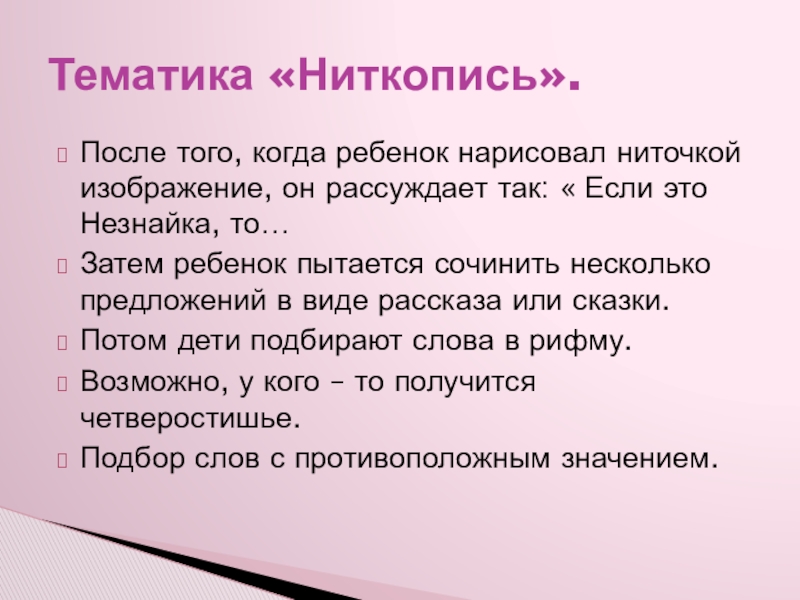 Тематика «Ниткопись».

После того, когда ребенок нарисовал ниточкой изображение, он рассуждает так: « Если это Незнайка, то…

Затем ребенок пытается сочинить несколько предложений в виде рассказа или сказки.

Потом дети подбирают слова в рифму.

Возможно, у кого – то получится четверостишье.

Подбор слов с противоположным значением.